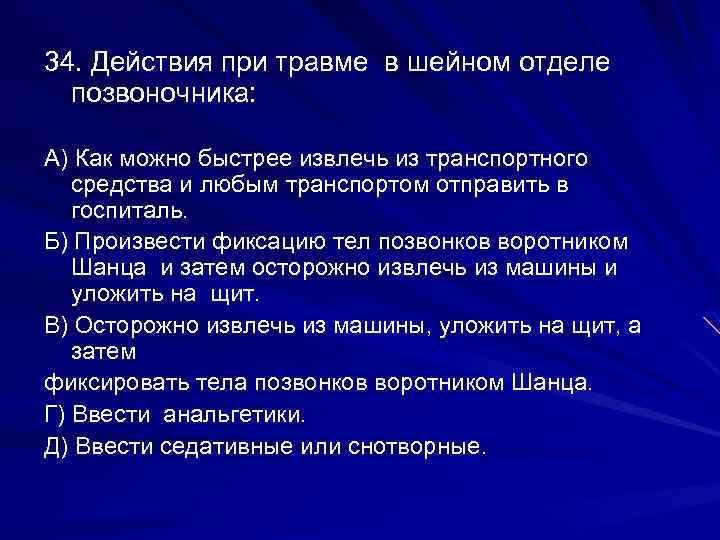 34. Действия при травме в шейном отделе позвоночника:

А) Как можно быстрее извлечь из транспортного средства и любым транспортом отправить в госпиталь.

Б) Произвести фиксацию тел позвонков воротником Шанца и затем осторожно извлечь из машины и уложить на щит.

В) Осторожно извлечь из машины, уложить на щит, а затем

фиксировать тела позвонков воротником Шанца.

Г) Ввести анальгетики.

Д) Ввести седативные или снотворные.